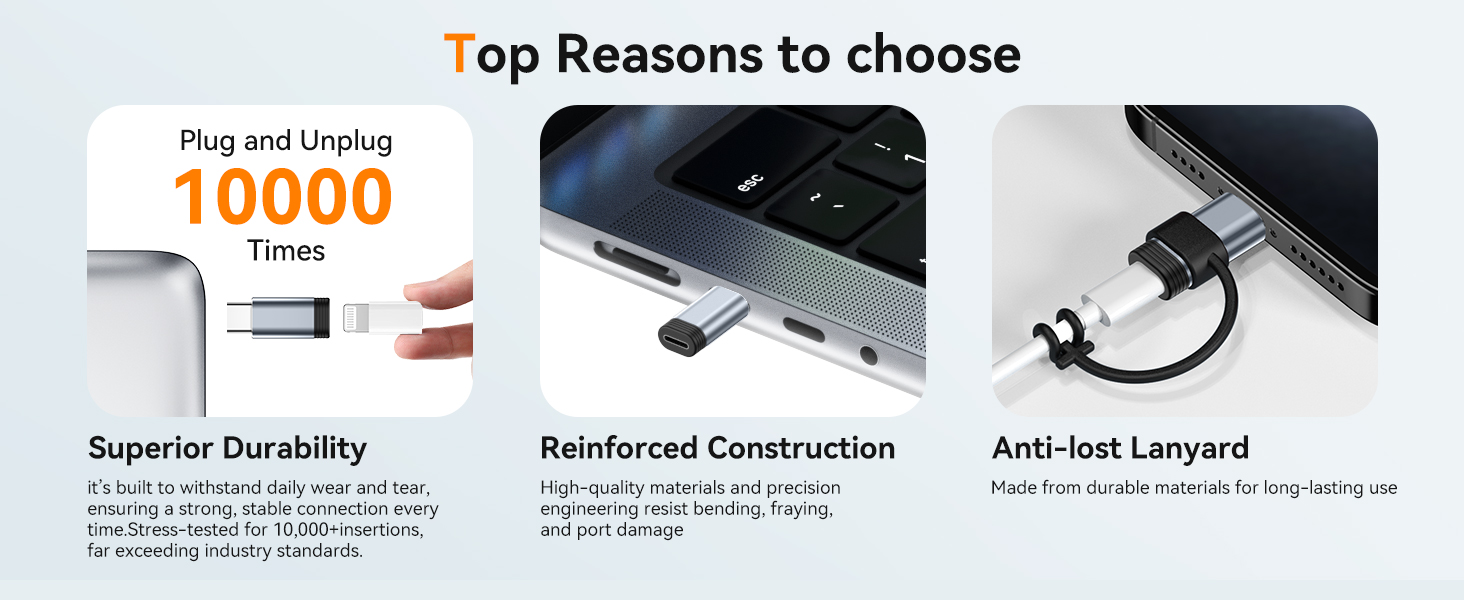 Top Reasons to choose

Plug and Unplug
10000
Times

Superior Durability

it's built to withstand daily wear and tear, ensuring a strong, stable connection every time.Stress-tested for 10,000+insertions, far exceeding industry standards.

esc

Reinforced Construction

High-quality materials and precision engineering resist bending, fraying, and port damage

Anti-lost Lanyard

Made from durable materials for long-lasting use